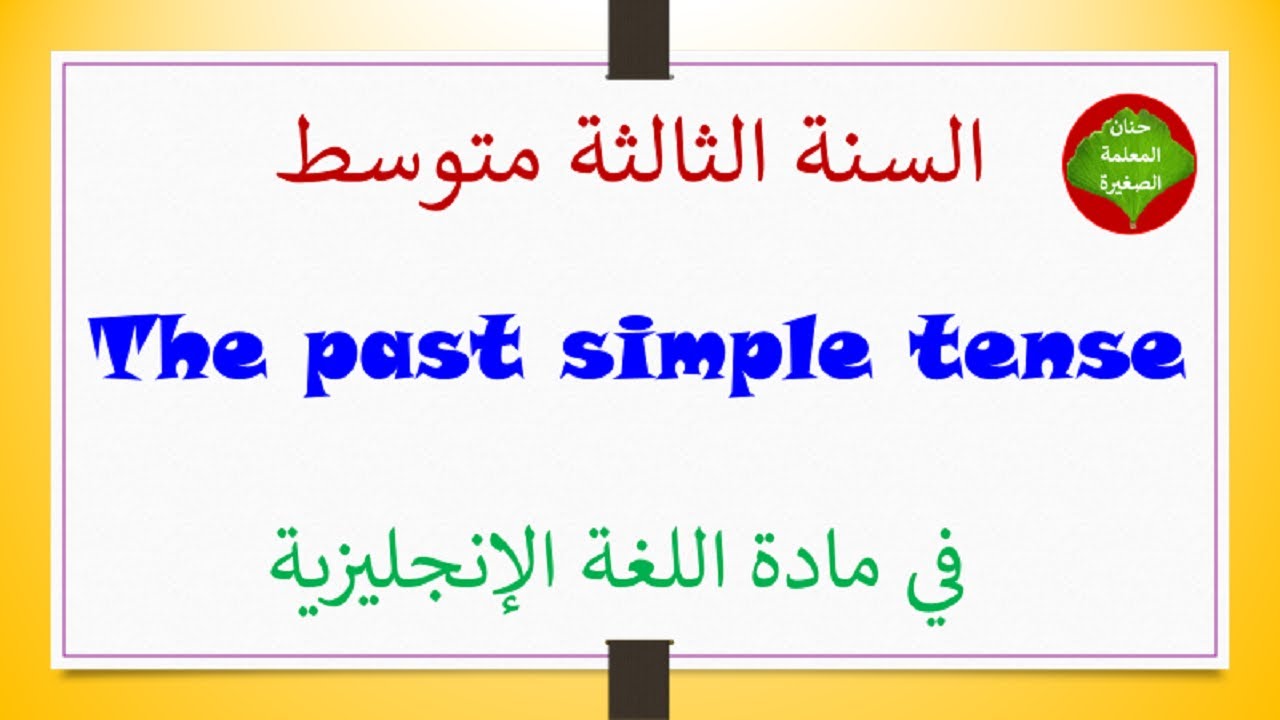 حنان
المعلمة
الصغيرة

السنة الثالثة متوسط

The past simple tense

في مادة اللغة الإنجليزية